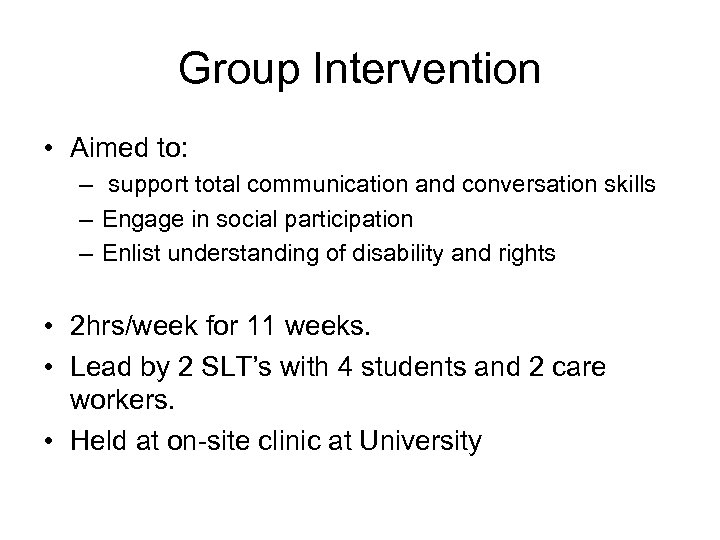 Group Intervention

• Aimed to:
  – support total communication and conversation skills
  – Engage in social participation
  – Enlist understanding of disability and rights

• 2hrs/week for 11 weeks.
• Lead by 2 SLT's with 4 students and 2 care workers.
• Held at on-site clinic at University